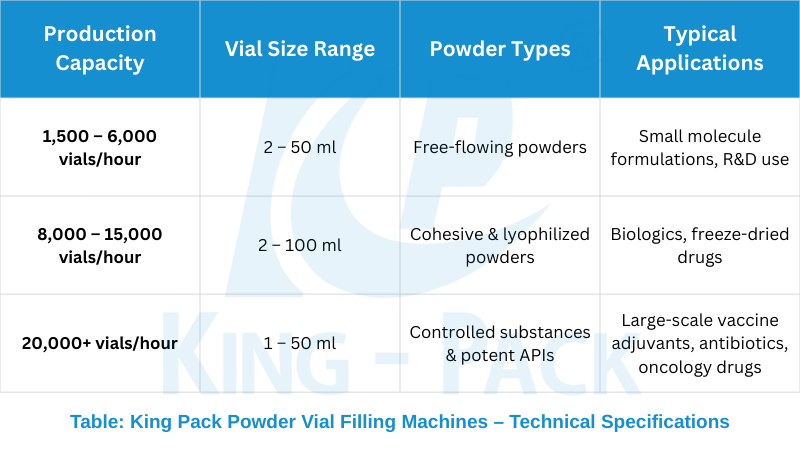 | Production Capacity | Vial Size Range | Powder Types | Typical Applications |
|---|---|---|---|
| 1,500 – 6,000 vials/hour | 2 – 50 ml | Free-flowing powders | Small molecule formulations, R&D use |
| 8,000 – 15,000 vials/hour | 2 – 100 ml | Cohesive & lyophilized powders | Biologics, freeze-dried drugs |
| 20,000+ vials/hour | 1 – 50 ml | Controlled substances & potent APIs | Large-scale vaccine adjuvants, antibiotics, oncology drugs |

KING - PACK

Table: King Pack Powder Vial Filling Machines – Technical Specifications